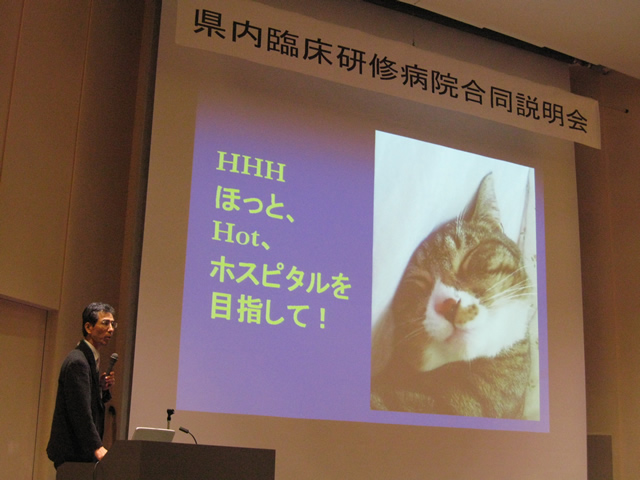 県内臨床研修病院合同説明会

HHH
ほっと、
Hot、
ホスピタルを
目指して！